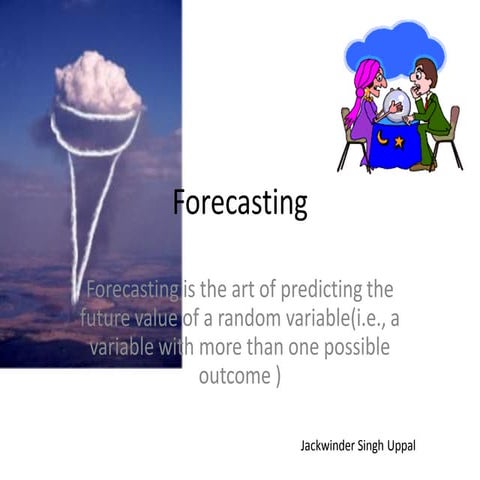 Forecasting

Forecasting is the art of predicting the future value of a random variable(i.e., a variable with more than one possible outcome )

Jackwinder Singh Uppal